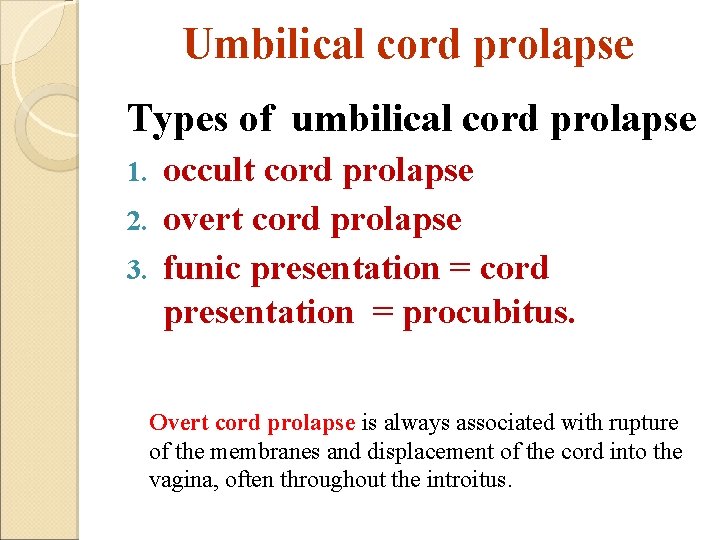 Umbilical cord prolapse

Types of umbilical cord prolapse

1. occult cord prolapse
2. overt cord prolapse
3. funic presentation = cord presentation = procubitus.

Overt cord prolapse is always associated with rupture of the membranes and displacement of the cord into the vagina, often throughout the introitus.